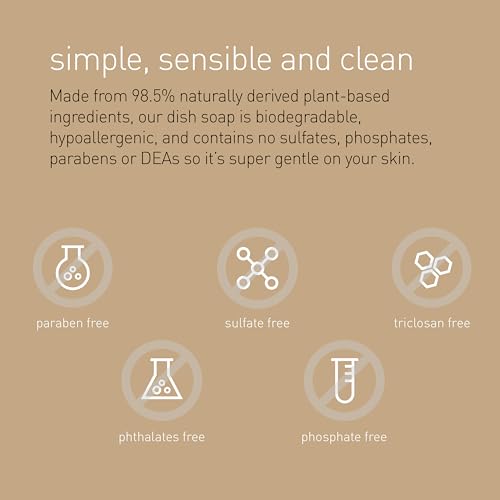 simple, sensible and clean

Made from 98.5% naturally derived plant-based ingredients, our dish soap is biodegradable, hypoallergenic, and contains no sulfates, phosphates, parabens or DEAs so it's super gentle on your skin.

paraben free

sulfate free

triclosan free

phthalates free

phosphate free